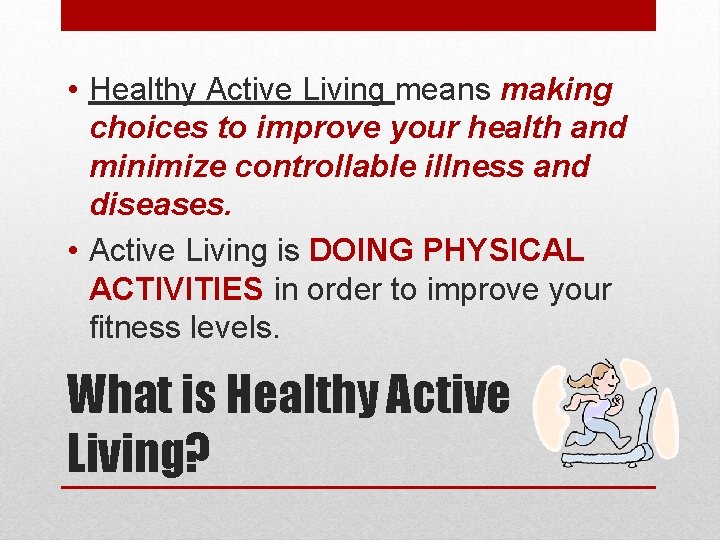 • Healthy Active Living means making choices to improve your health and minimize controllable illness and diseases.

• Active Living is DOING PHYSICAL ACTIVITIES in order to improve your fitness levels.

What is Healthy Active Living?